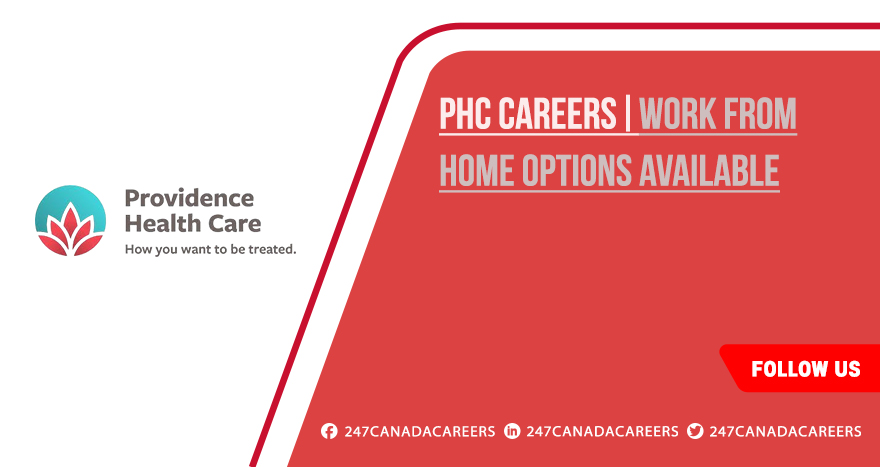 Providence Health Care
How you want to be treated.

PHC CAREERS | WORK FROM HOME OPTIONS AVAILABLE

FOLLOW US

247CANADACAREERS 247CANADACAREERS 247CANADACAREERS